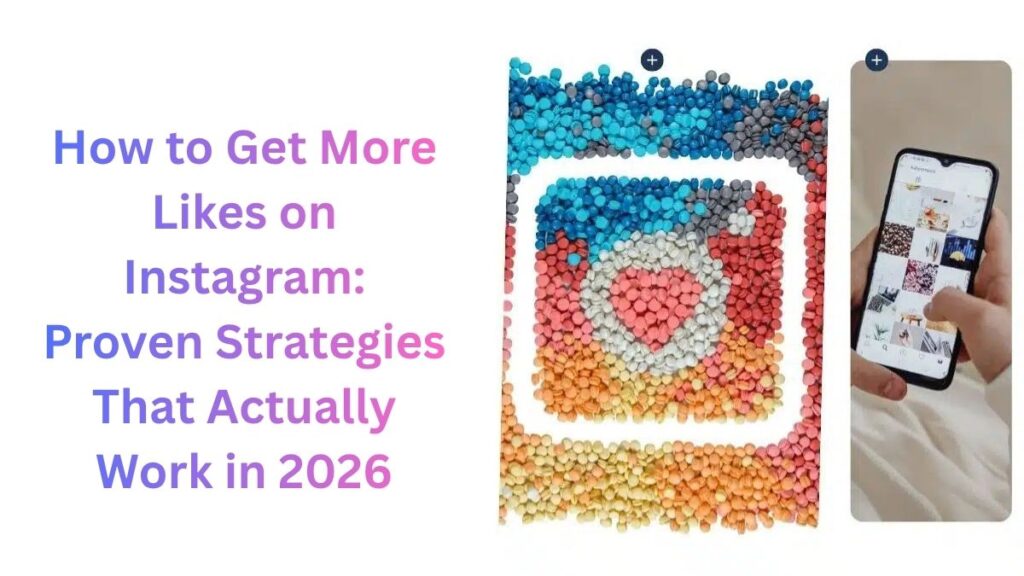 How to Get More Likes on Instagram: Proven Strategies That Actually Work in 2026